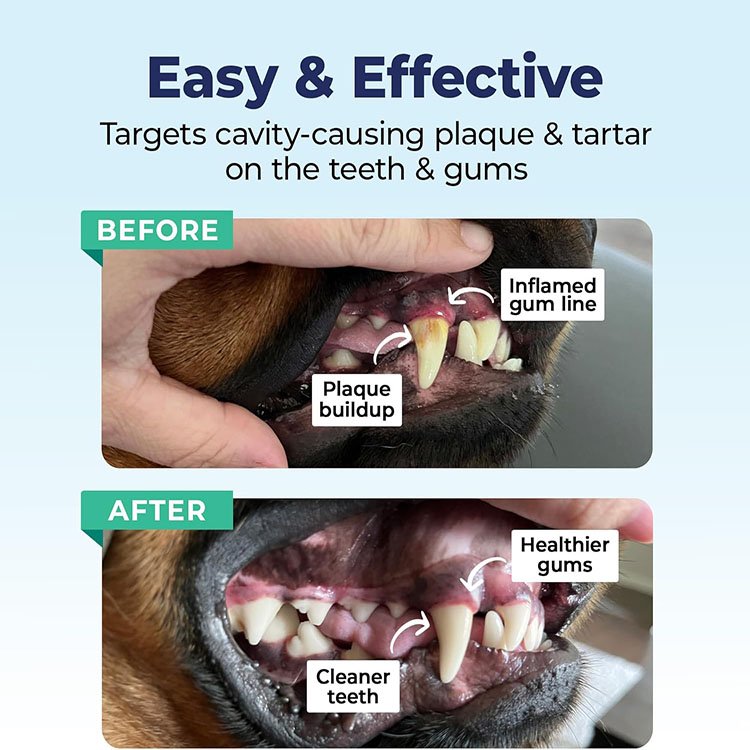 Easy & Effective
Targets cavity-causing plaque & tartar on the teeth & gums

BEFORE
Inflamed gum line
Plaque buildup

AFTER
Healthier gums
Cleaner teeth